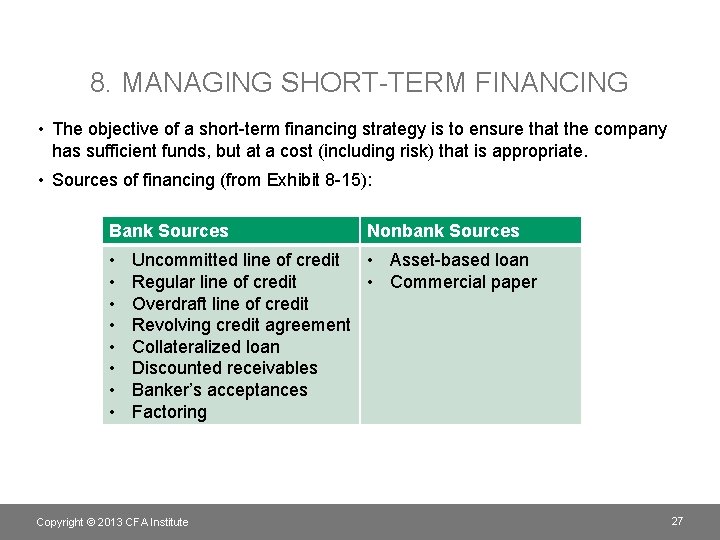 8. MANAGING SHORT-TERM FINANCING

• The objective of a short-term financing strategy is to ensure that the company has sufficient funds, but at a cost (including risk) that is appropriate.

• Sources of financing (from Exhibit 8-15):

| Bank Sources | Nonbank Sources |
|---|---|
| • Uncommitted line of credit<br>• Regular line of credit<br>• Overdraft line of credit<br>• Revolving credit agreement<br>• Collateralized loan<br>• Discounted receivables<br>• Banker's acceptances<br>• Factoring | • Asset-based loan<br>• Commercial paper |

Copyright © 2013 CFA Institute

27